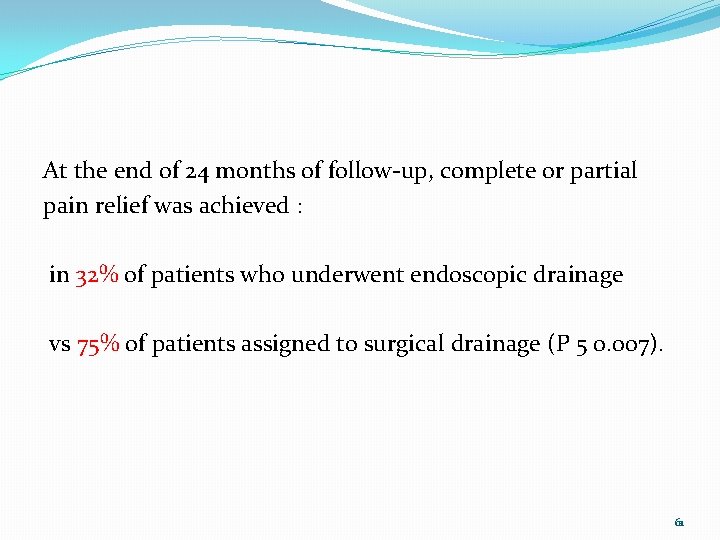 At the end of 24 months of follow-up, complete or partial pain relief was achieved :

in 32% of patients who underwent endoscopic drainage

vs 75% of patients assigned to surgical drainage (P 5 0.007).

61